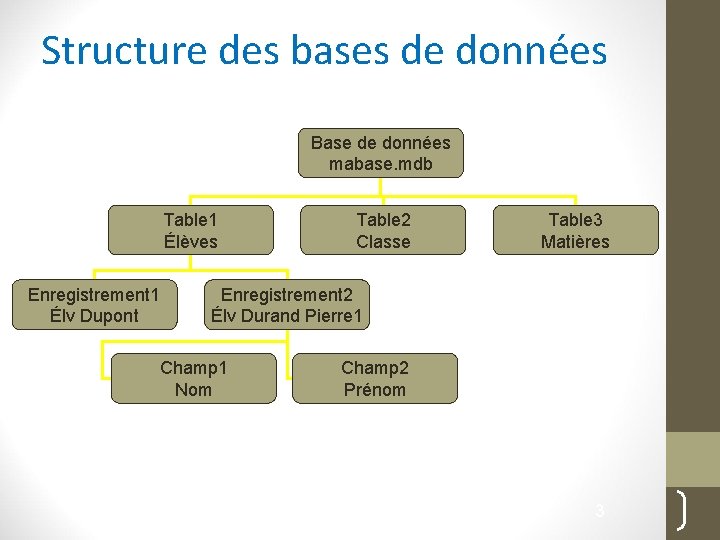 Structure des bases de données

Base de données
mabase.mdb

Table1
Élèves

Table2
Classe

Table3
Matières

Enregistrement1
Élv Dupont

Enregistrement2
Élv Durand Pierre1

Champ1
Nom

Champ2
Prénom

3